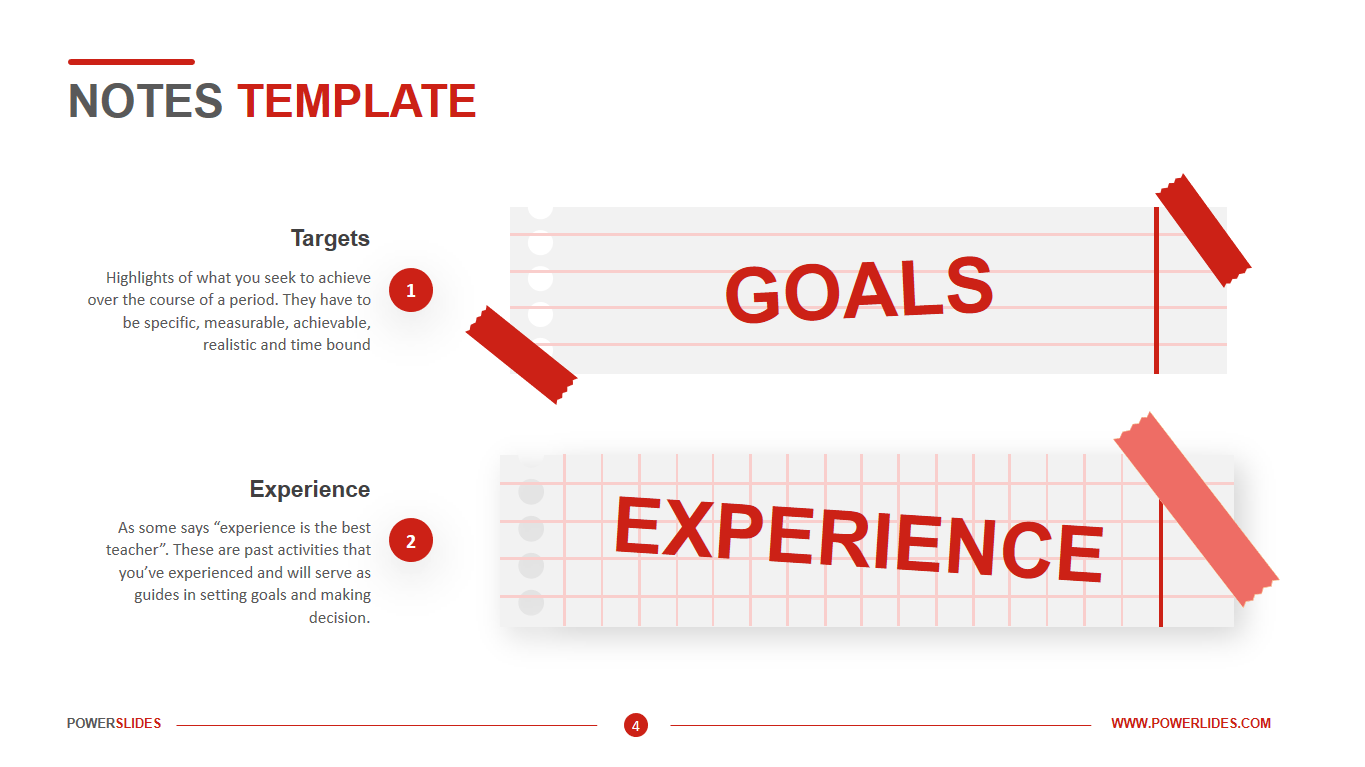 NOTES TEMPLATE

Targets

Highlights of what you seek to achieve over the course of a period. They have to be specific, measurable, achievable, realistic and time bound

1

GOALS

Experience

As some says “experience is the best teacher”. These are past activities that you’ve experienced and will serve as guides in setting goals and making decision.

2

EXPERIENCE

POWERSLIDES

4

WWW.POWERLIDES.COM